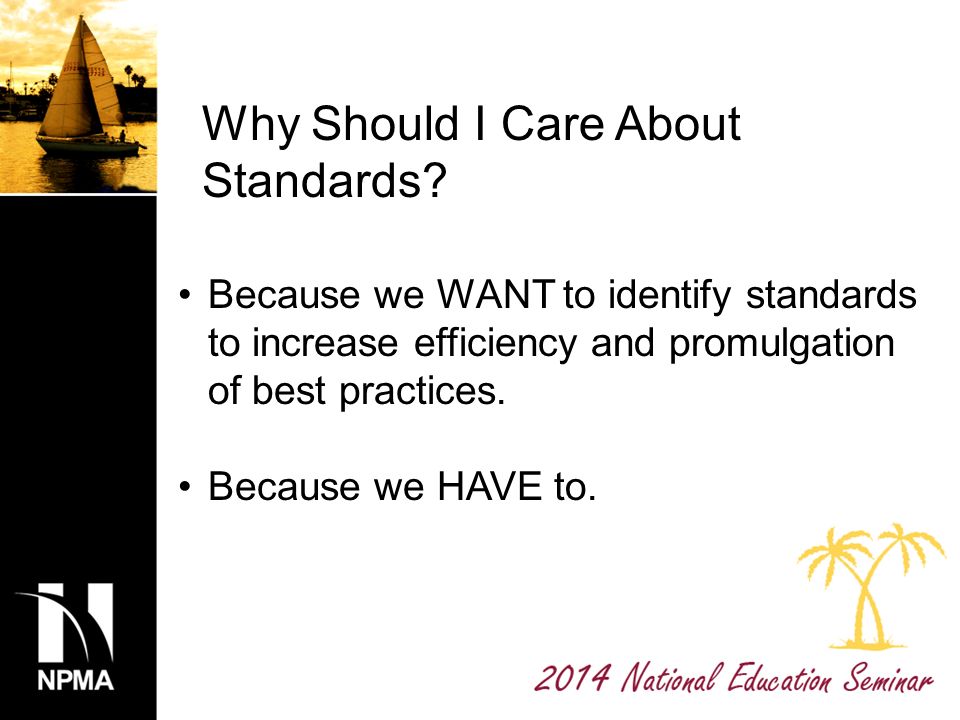 Why Should I Care About Standards?

• Because we WANT to identify standards to increase efficiency and promulgation of best practices.

• Because we HAVE to.

NPMA

2014 National Education Seminar